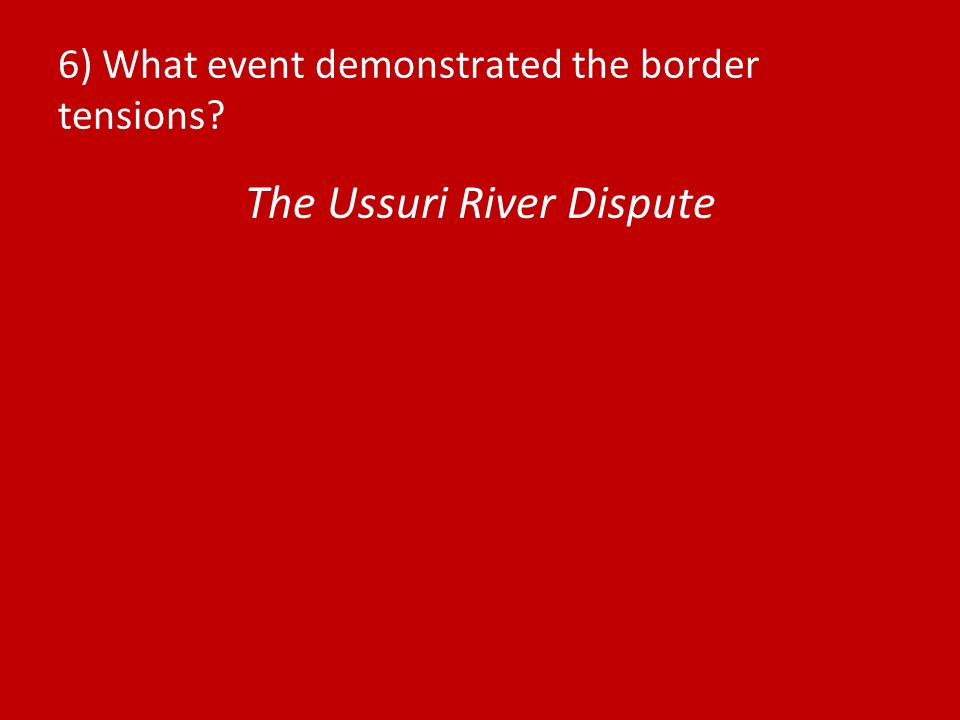 6) What event demonstrated the border tensions?

The Ussuri River Dispute